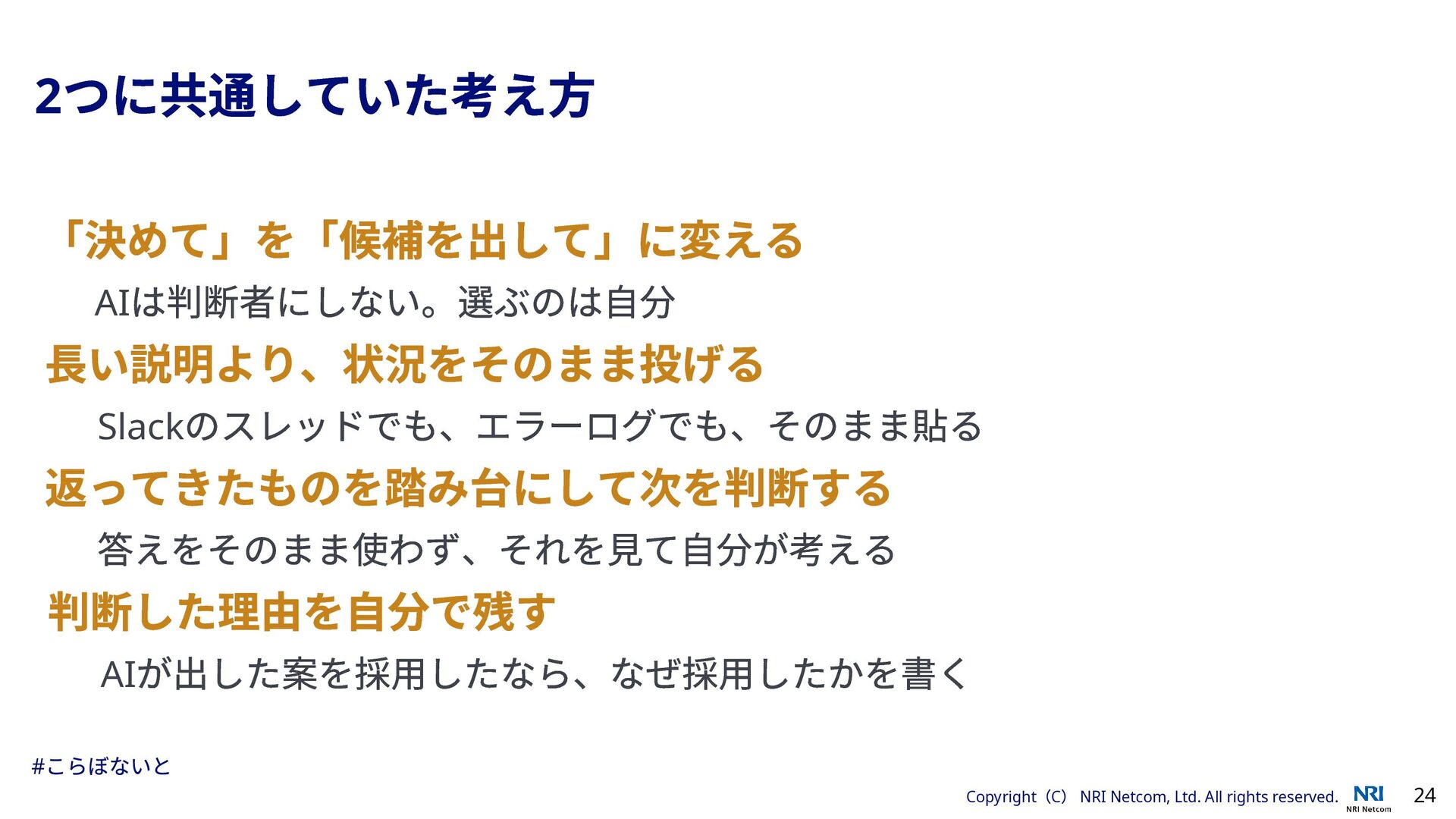 2つに共通していた考え方

「決めて」を「候補を出して」に変える

AIは判断者にしない。選ぶのは自分

長い説明より、状況をそのまま投げる

Slackのスレッドでも、エラーログでも、そのまま貼る

返ってきたものを踏み台にして次を判断する

答えをそのまま使わず、それを見て自分が考える

判断した理由を自分で残す

AIが出した案を採用したなら、なぜ採用したかを書く

#こらぼないと

Copyright（C） NRI Netcom, Ltd. All rights reserved. NRI NRI Netcom 24